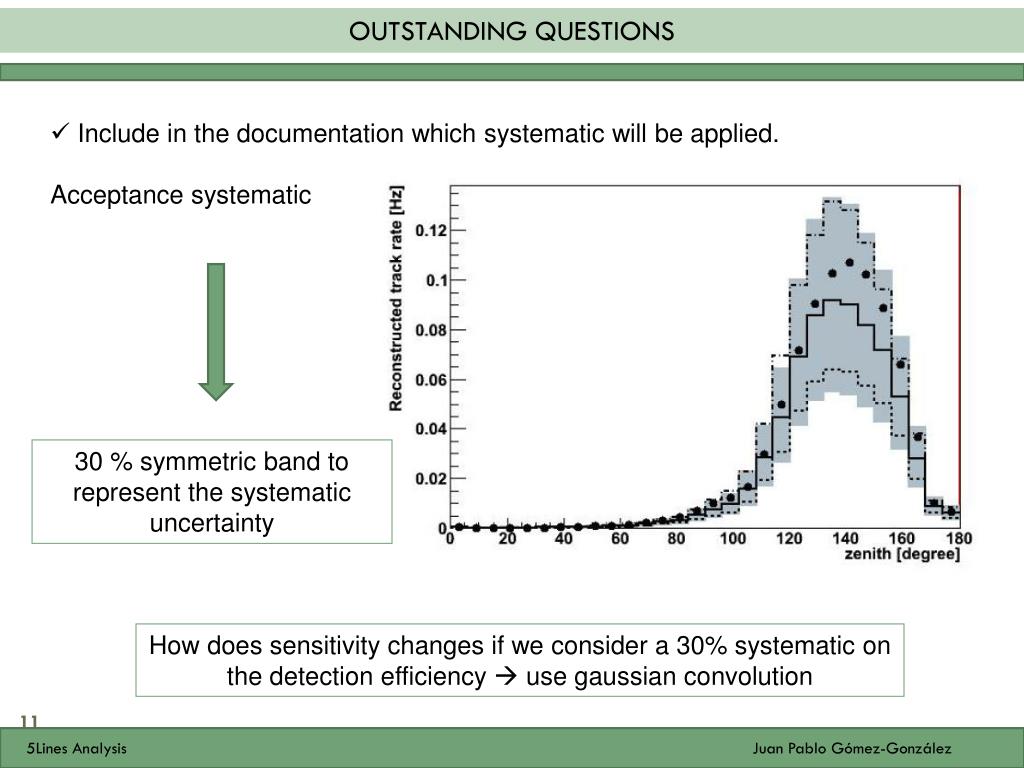 OUTSTANDING QUESTIONS

✓ Include in the documentation which systematic will be applied.

Acceptance systematic

30 % symmetric band to represent the systematic uncertainty

Reconstructed track rate [Hz]

0.12
0.1
0.08
0.06
0.04
0.02
0

0 20 40 60 80 100 120 140 160 180

zenith [degree]

How does sensitivity changes if we consider a 30% systematic on the detection efficiency → use gaussian convolution

11

5Lines Analysis

Juan Pablo Gómez-González